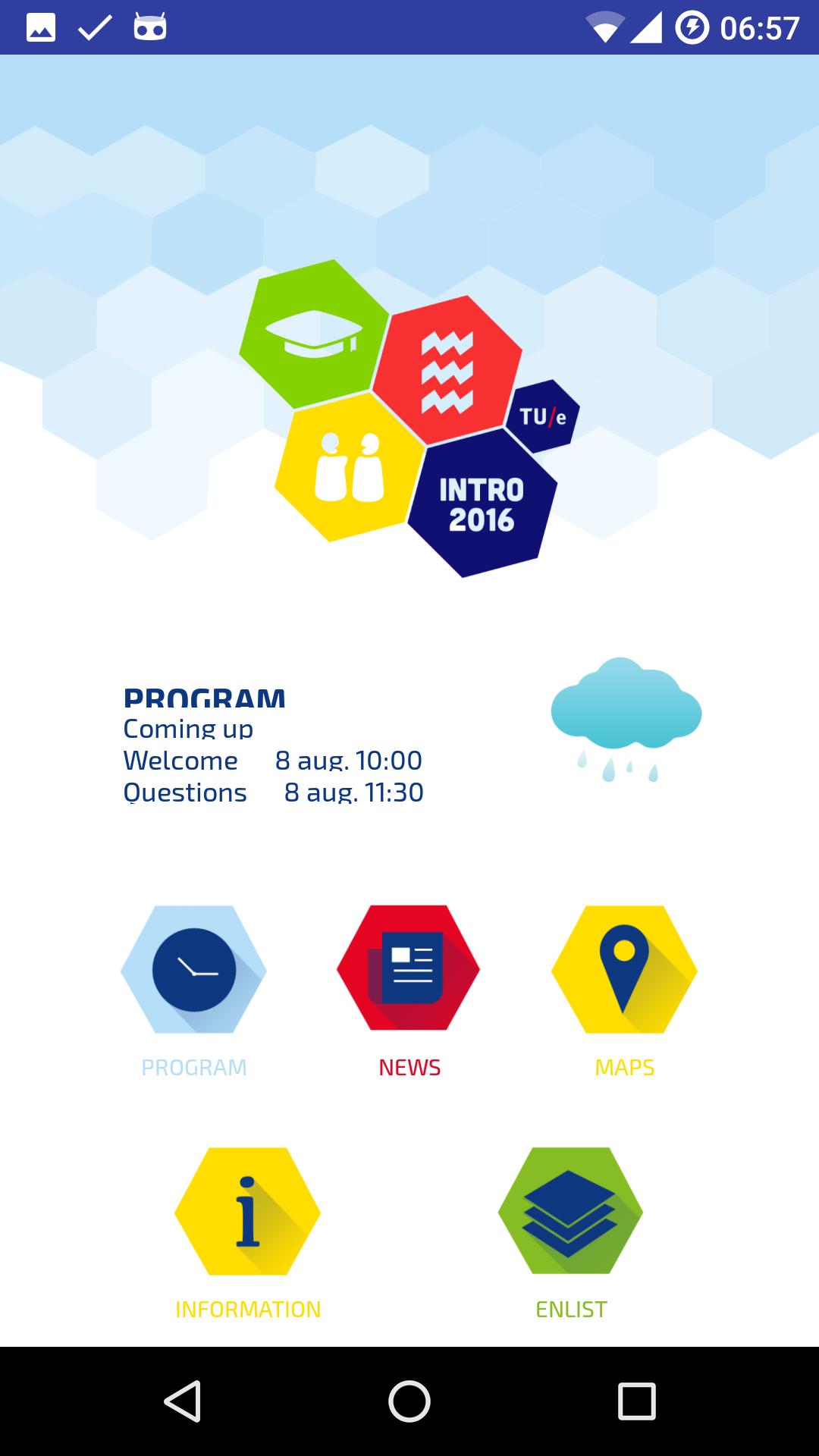 06:57

TU/e

INTRO 2016

PROGRAM
Coming up
Welcome 8 aug. 10:00
Questions 8 aug. 11:30

PROGRAM

NEWS

MAPS

INFORMATION

ENLIST